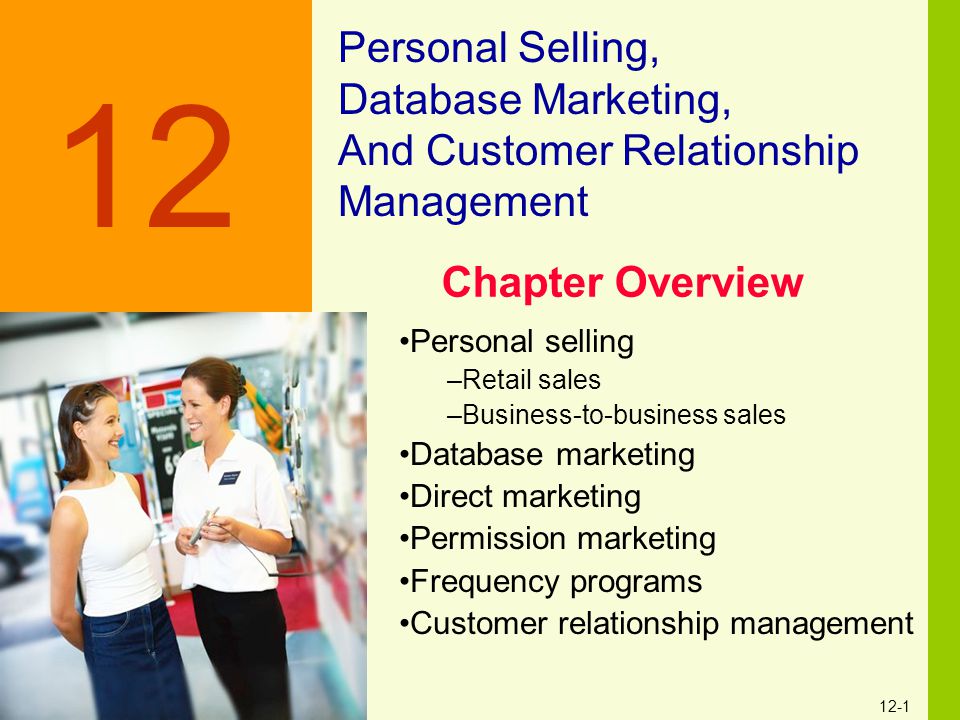 12

Personal Selling, Database Marketing, And Customer Relationship Management

Chapter Overview

•Personal selling
–Retail sales
–Business-to-business sales
•Database marketing
•Direct marketing
•Permission marketing
•Frequency programs
•Customer relationship management

12-1